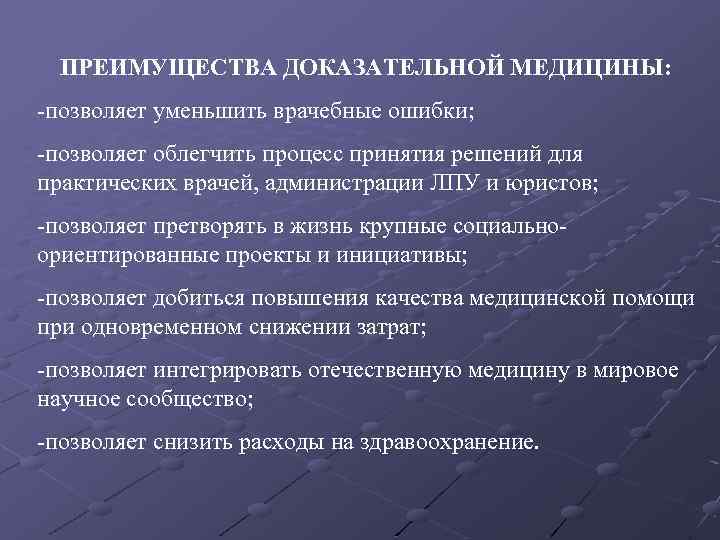 ПРЕИМУЩЕСТВА ДОКАЗАТЕЛЬНОЙ МЕДИЦИНЫ:

-позволяет уменьшить врачебные ошибки;

-позволяет облегчить процесс принятия решений для практических врачей, администрации ЛПУ и юристов;

-позволяет претворять в жизнь крупные социально-ориентированные проекты и инициативы;

-позволяет добиться повышения качества медицинской помощи при одновременном снижении затрат;

-позволяет интегрировать отечественную медицину в мировое научное сообщество;

-позволяет снизить расходы на здравоохранение.